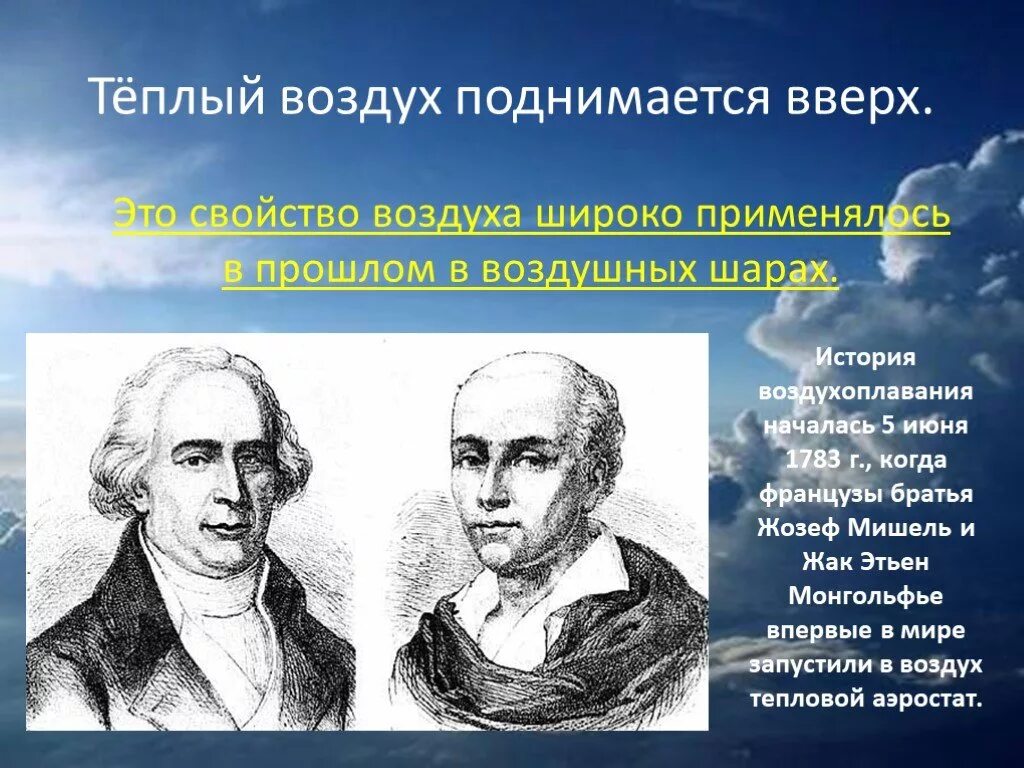 Тёплый воздух поднимается вверх.

Это свойство воздуха широко применялось в прошлом в воздушных шарах.

История воздухоплавания началась 5 июня 1783 г., когда французы братья Жозеф Мишель и Жак Этьен Монгольфье впервые в мире запустили в воздух тепловой аэростат.